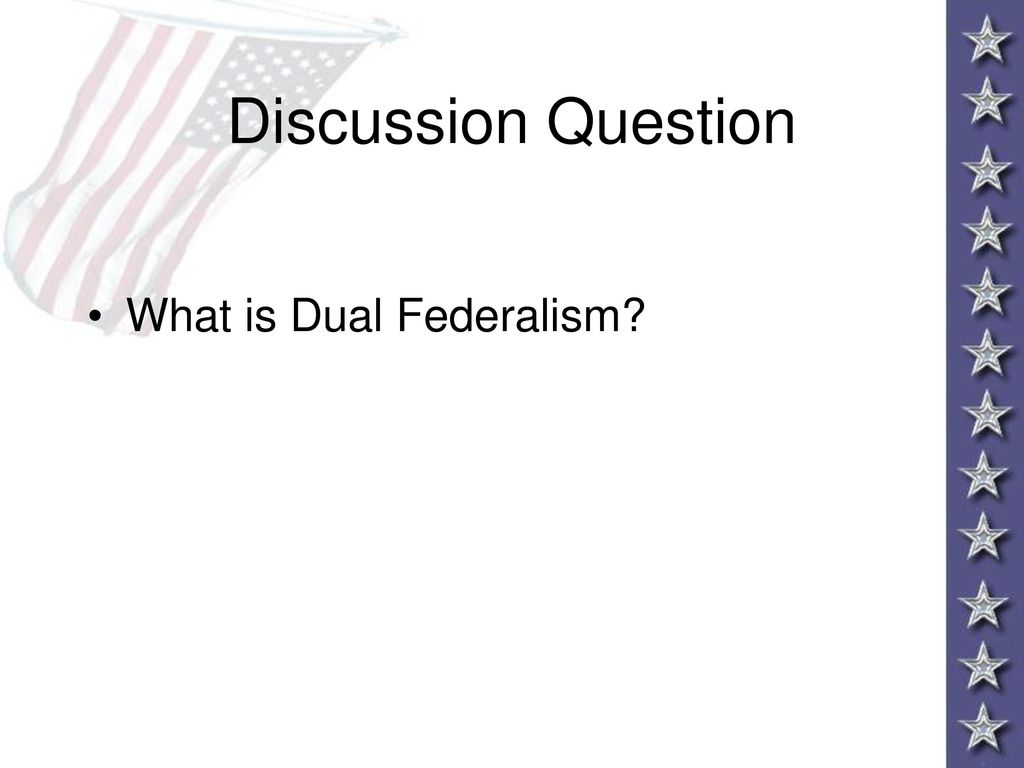 Discussion Question

• What is Dual Federalism?